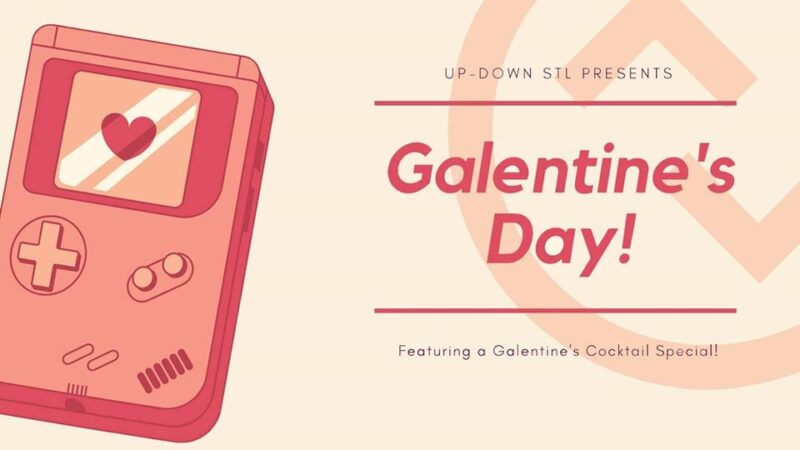 UP-DOWN STL PRESENTS

Galentine's Day!

Featuring a Galentine's Cocktail Special!